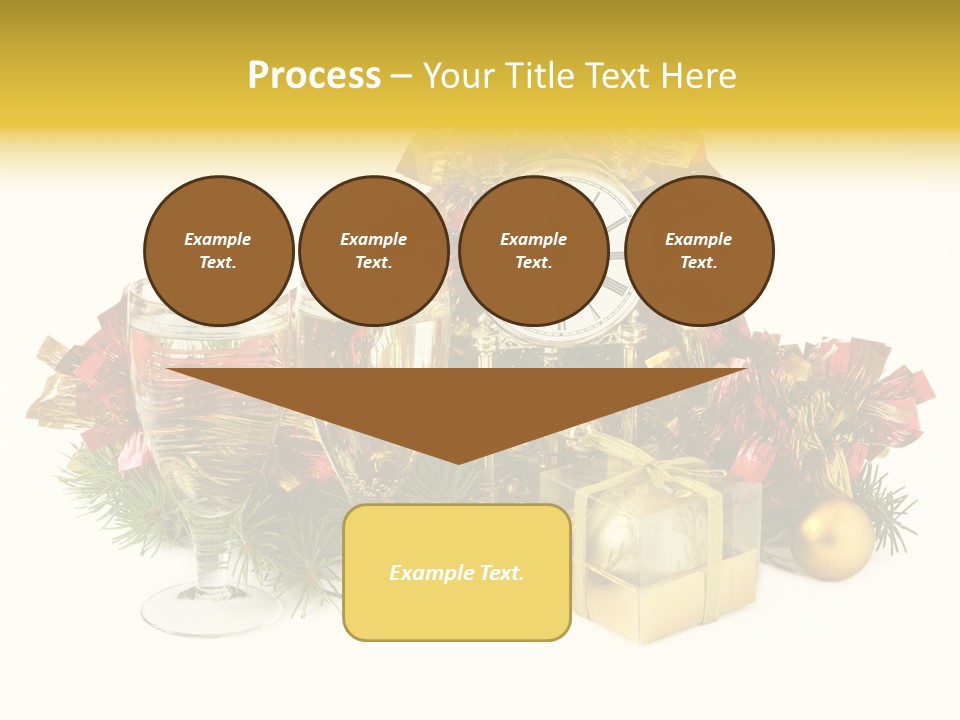 Process – Your Title Text Here

Example Text.

Example Text.

Example Text.

Example Text.

Example Text.